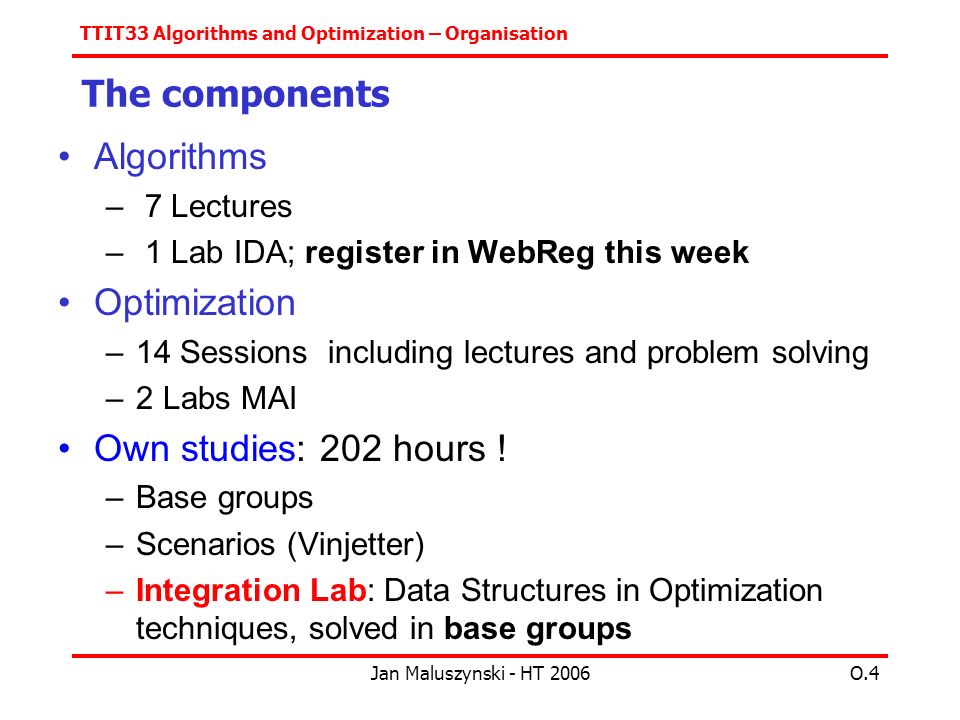 TTIT33 Algorithms and Optimization – Organisation

The components

• Algorithms
– 7 Lectures
– 1 Lab IDA; register in WebReg this week
• Optimization
– 14 Sessions including lectures and problem solving
– 2 Labs MAI
• Own studies: 202 hours !
– Base groups
– Scenarios (Vinjetter)
– Integration Lab: Data Structures in Optimization techniques, solved in base groups

Jan Maluszynski - HT 2006

O.4